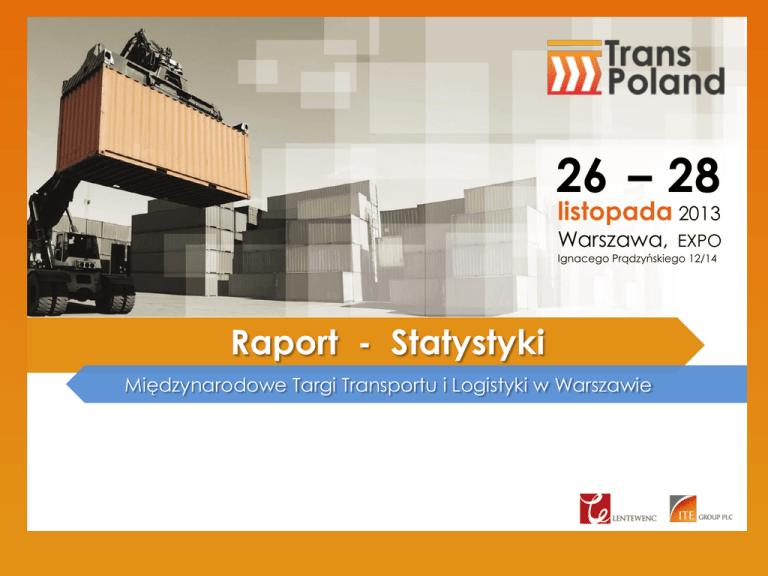 Trans Poland

26 – 28
listopada 2013
Warszawa, EXPO
Ignacego Prądzyńskiego 12/14

Raport - Statystyki

Międzynarodowe Targi Transportu i Logistyki w Warszawie

LENTEWENC

ITE GROUP PLC